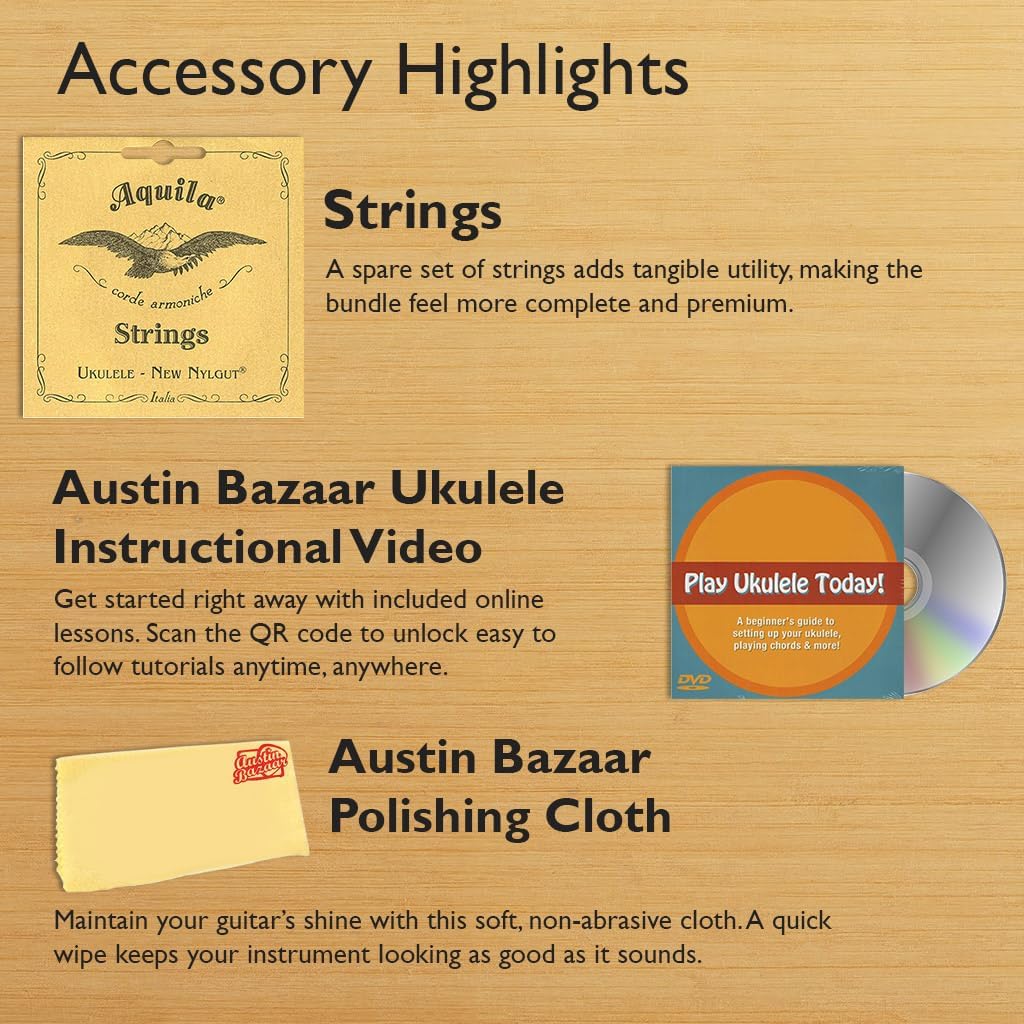 Accessory Highlights

Aquila®

corde armoniche

Strings

UKULELE - NEW NYLGUT®

Italia

Strings

A spare set of strings adds tangible utility, making the bundle feel more complete and premium.

Austin Bazaar Ukulele Instructional Video

Get started right away with included online lessons. Scan the QR code to unlock easy to follow tutorials anytime, anywhere.

Play Ukulele Today!

A beginner's guide to setting up your ukulele, playing chords & more!

DVD

Austin Bazaar

Austin Bazaar Polishing Cloth

Maintain your guitar's shine with this soft, non-abrasive cloth. A quick wipe keeps your instrument looking as good as it sounds.